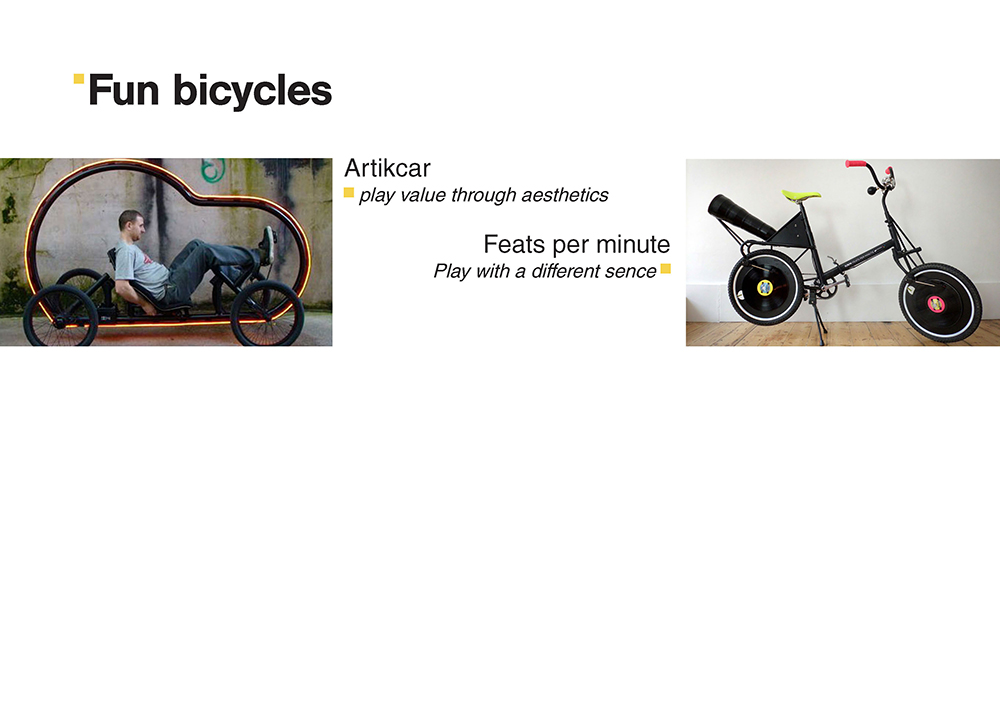 Fun bicycles

Artikcar
play value through aesthetics

Feats per minute
Play with a different sence